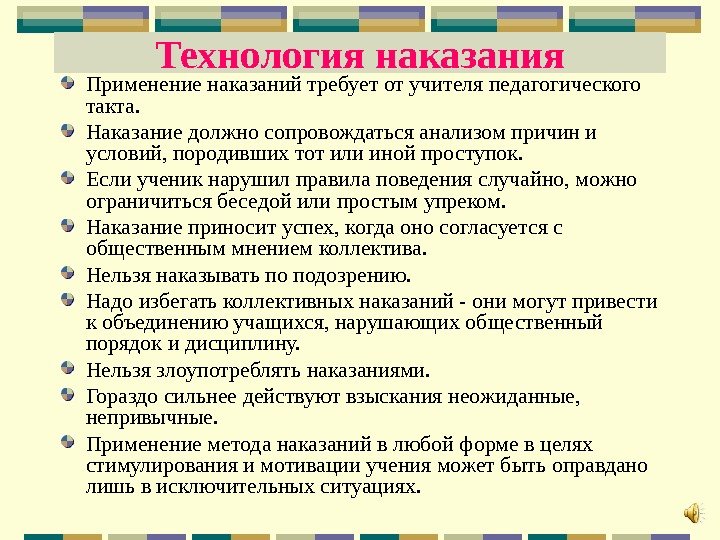 Технология наказания

Применение наказаний требует от учителя педагогического такта.

Наказание должно сопровождаться анализом причин и условий, породивших тот или иной проступок.

Если ученик нарушил правила поведения случайно, можно ограничиться беседой или простым упреком.

Наказание приносит успех, когда оно согласуется с общественным мнением коллектива.

Нельзя наказывать по подозрению.

Надо избегать коллективных наказаний - они могут привести к объединению учащихся, нарушающих общественный порядок и дисциплину.

Нельзя злоупотреблять наказаниями.

Гораздо сильнее действуют взыскания неожиданные, непривычные.

Применение метода наказаний в любой форме в целях стимулирования и мотивации учения может быть оправдано лишь в исключительных ситуациях.